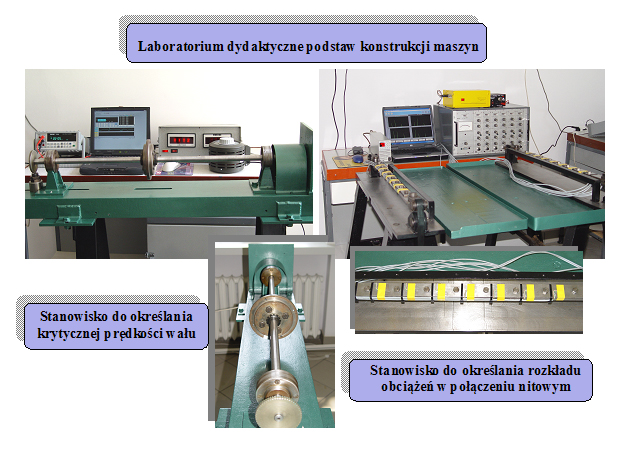 Laboratorium dydaktyczne podstaw konstrukcji maszyn

Stanowisko do określania krytycznej prędkości wału

Stanowisko do określania rozkładu obciążeń w połączeniu nitowym